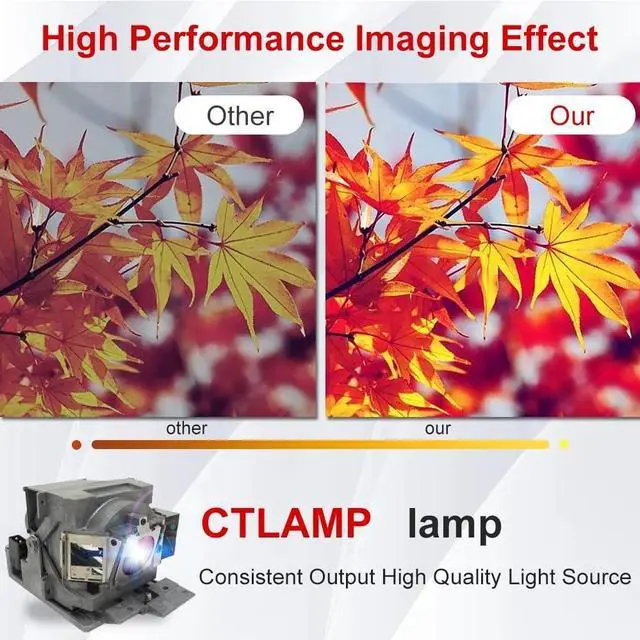 High Performance Imaging Effect

Other

Our

other

our

CTLAMP lamp

Consistent Output High Quality Light Source